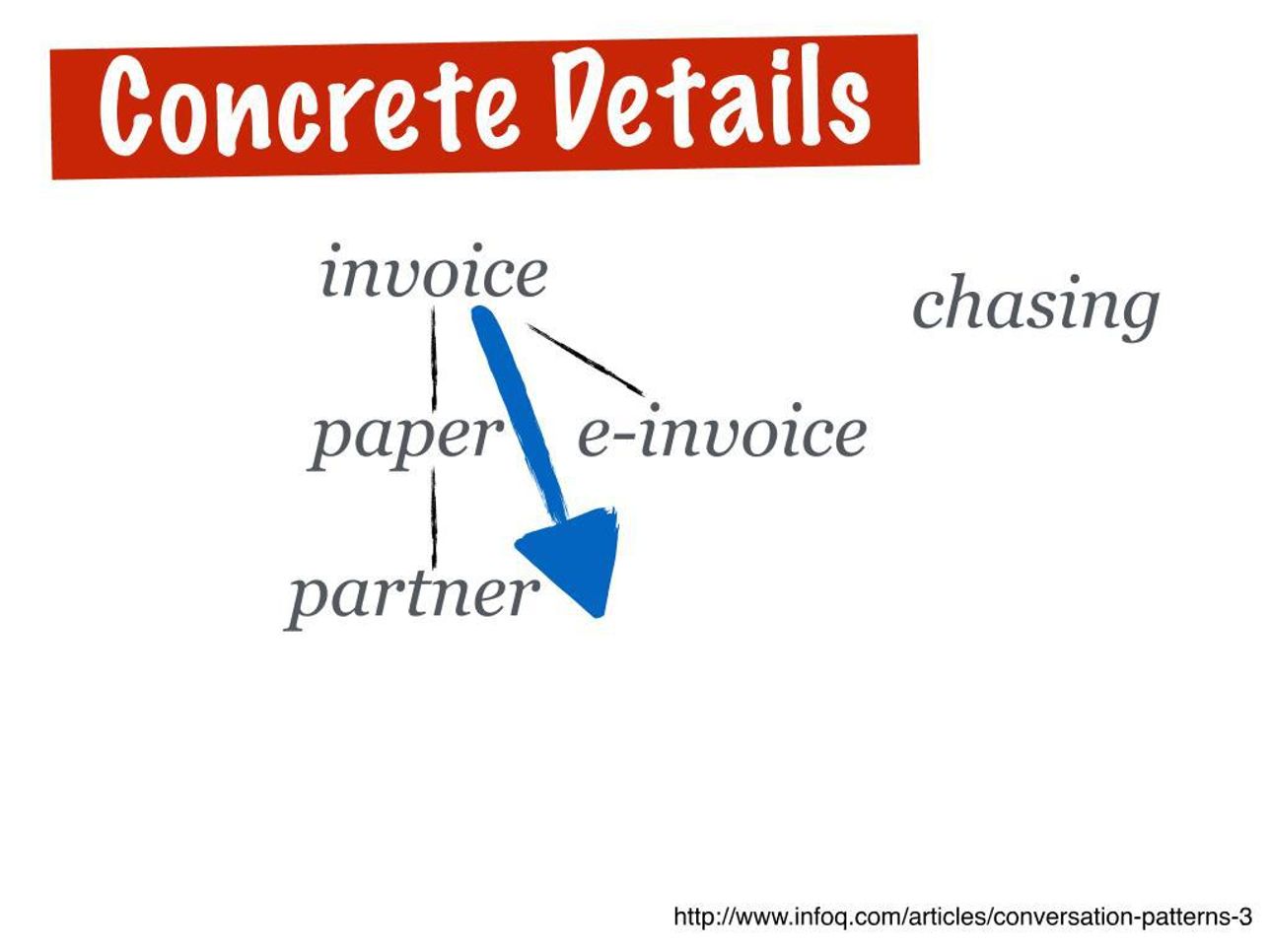 Concrete Details

invoice

chasing

paper

e-invoice

partner

http://www.infoq.com/articles/conversation-patterns-3